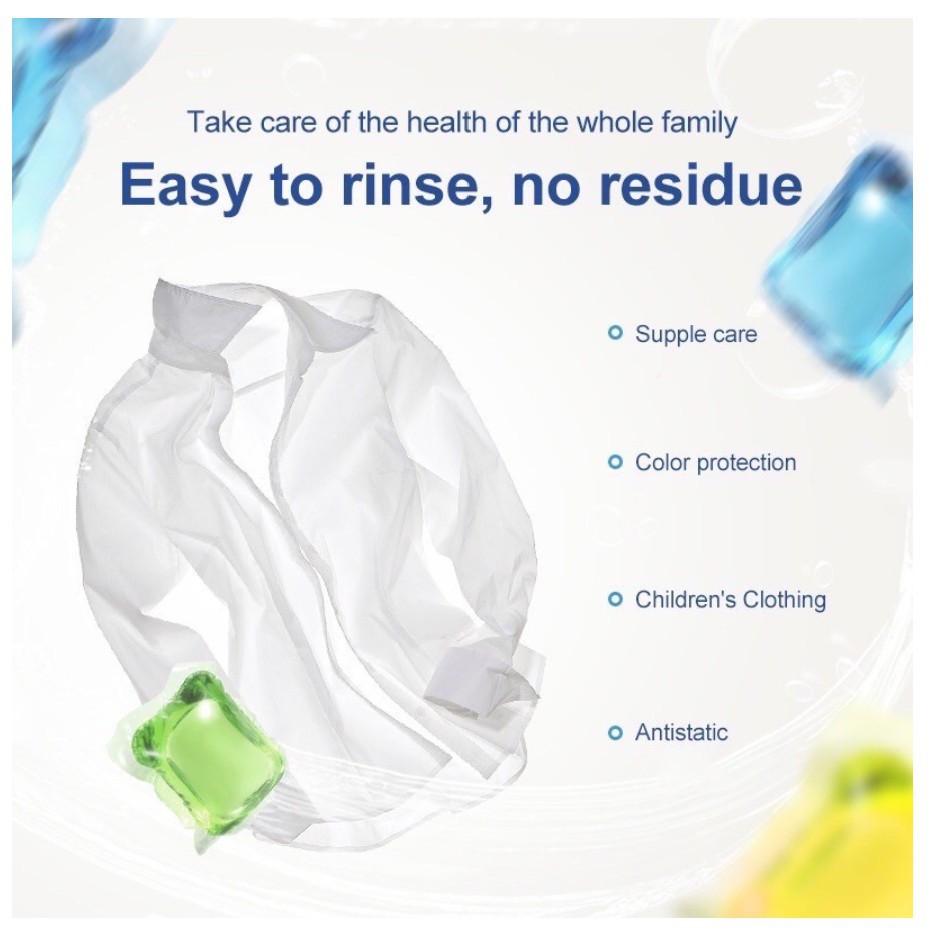 Take care of the health of the whole family

Easy to rinse, no residue

Supple care

Color protection

Children's Clothing

Antistatic